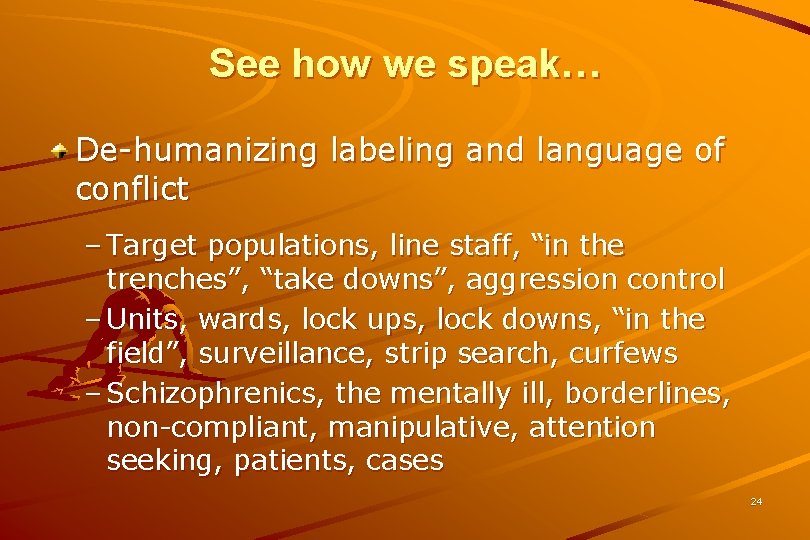 See how we speak…

De-humanizing labeling and language of conflict

– Target populations, line staff, “in the trenches”, “take downs”, aggression control
– Units, wards, lock ups, lock downs, “in the field”, surveillance, strip search, curfews
– Schizophrenics, the mentally ill, borderlines, non-compliant, manipulative, attention seeking, patients, cases

24